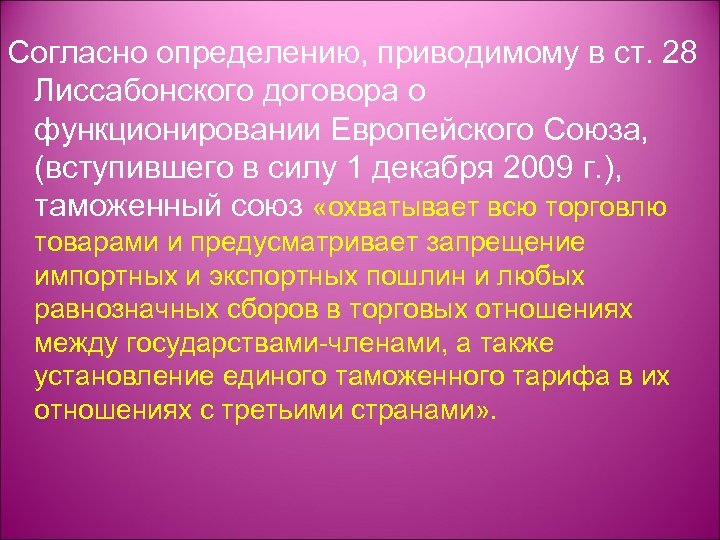 Согласно определению, приводимому в ст. 28 Лиссабонского договора о функционировании Европейского Союза, (вступившего в силу 1 декабря 2009 г.), таможенный союз «охватывает всю торговлю товарами и предусматривает запрещение импортных и экспортных пошлин и любых равнозначных сборов в торговых отношениях между государствами-членами, а также установление единого таможенного тарифа в их отношениях с третьими странами».